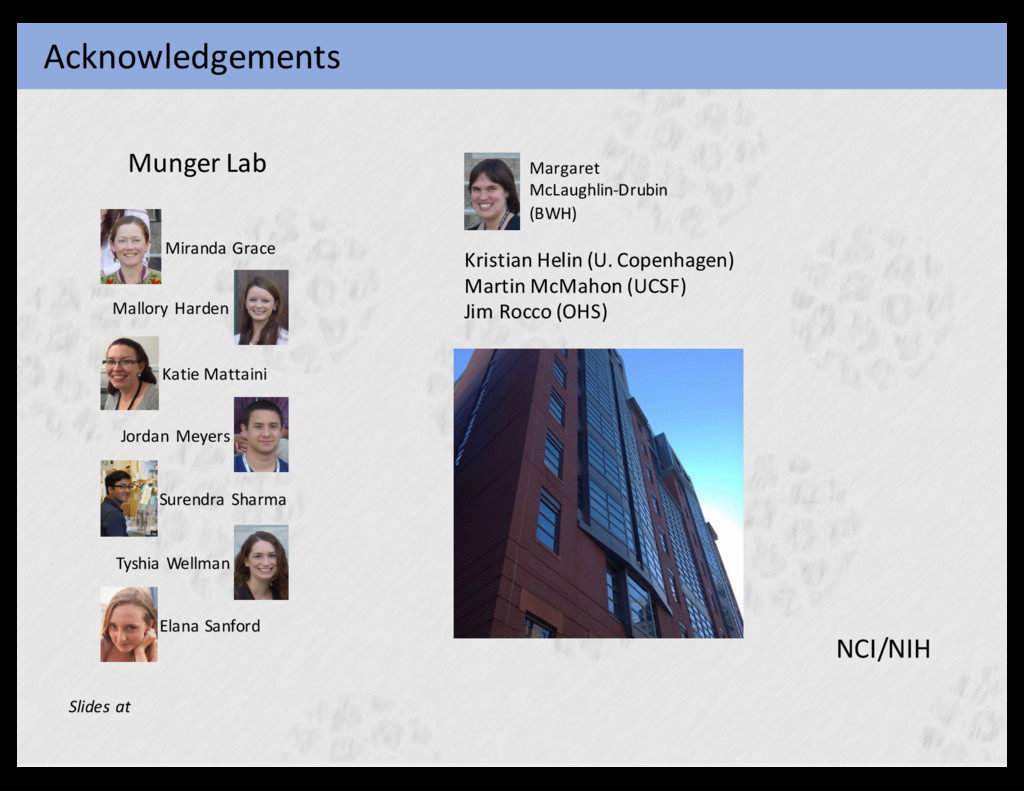 Acknowledgements

Munger Lab

Miranda Grace

Mallory Harden

Katie Mattaini

Jordan Meyers

Surendra Sharma

Tyshia Wellman

Elana Sanford

Margaret McLaughlin-Drubin (BWH)

Kristian Helin (U. Copenhagen)
Martin McMahon (UCSF)
Jim Rocco (OHS)

NCI/NIH

Slides at